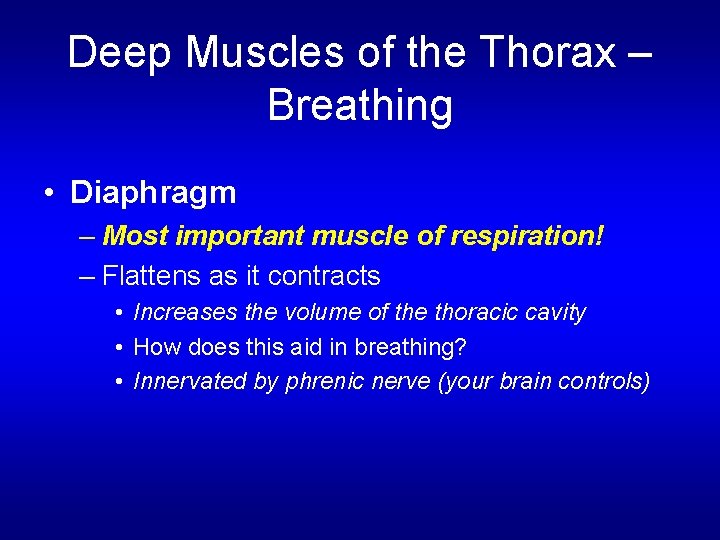 Deep Muscles of the Thorax – Breathing

• Diaphragm
– Most important muscle of respiration!
– Flattens as it contracts
• Increases the volume of the thoracic cavity
• How does this aid in breathing?
• Innervated by phrenic nerve (your brain controls)